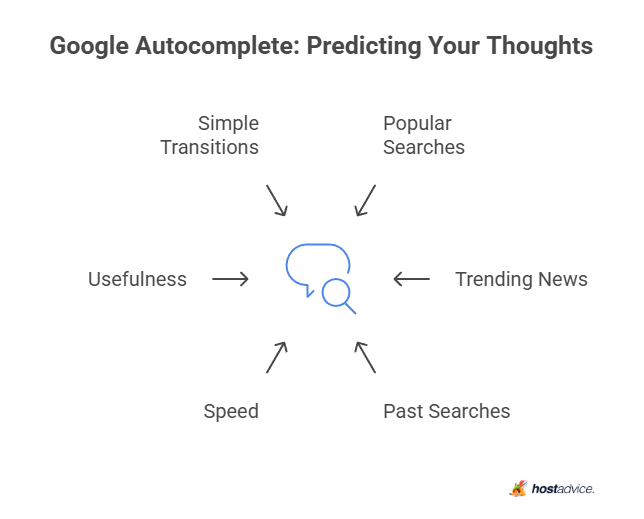 Google Autocomplete: Predicting Your Thoughts

Simple Transitions

Popular Searches

Usefulness

Trending News

Speed

Past Searches

hostadvice.